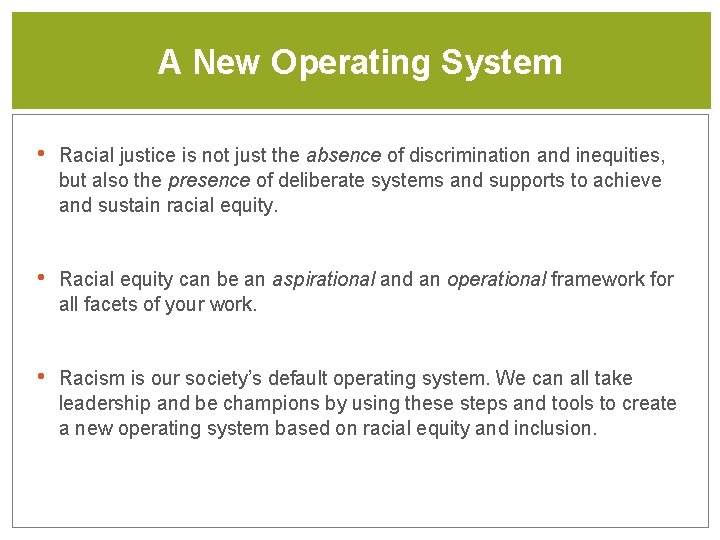 A New Operating System

• Racial justice is not just the absence of discrimination and inequities, but also the presence of deliberate systems and supports to achieve and sustain racial equity.

• Racial equity can be an aspirational and an operational framework for all facets of your work.

• Racism is our society's default operating system. We can all take leadership and be champions by using these steps and tools to create a new operating system based on racial equity and inclusion.